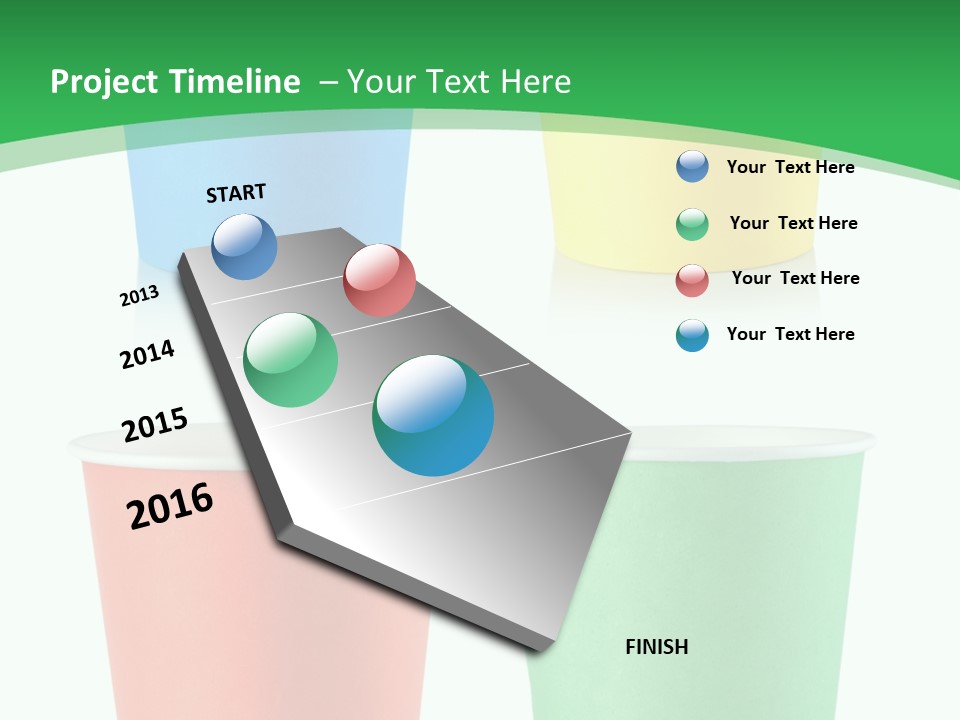 Project Timeline – Your Text Here

START

2013

2014

2015

2016

FINISH

Your Text Here

Your Text Here

Your Text Here

Your Text Here